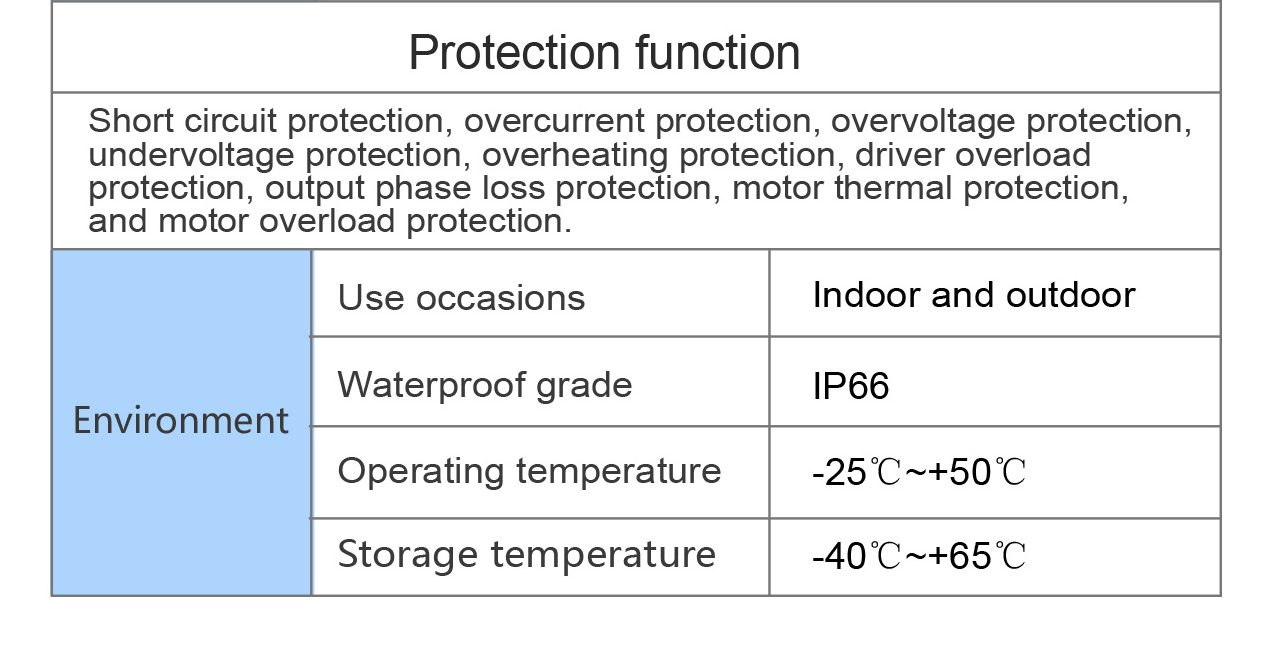 Protection function

Short circuit protection, overcurrent protection, overvoltage protection, undervoltage protection, overheating protection, driver overload protection, output phase loss protection, motor thermal protection, and motor overload protection.

| Environment | Use occasions | Indoor and outdoor |
|---|---|---|
| | Waterproof grade | IP66 |
| | Operating temperature | -25℃~+50℃ |
| | Storage temperature | -40℃~+65℃ |